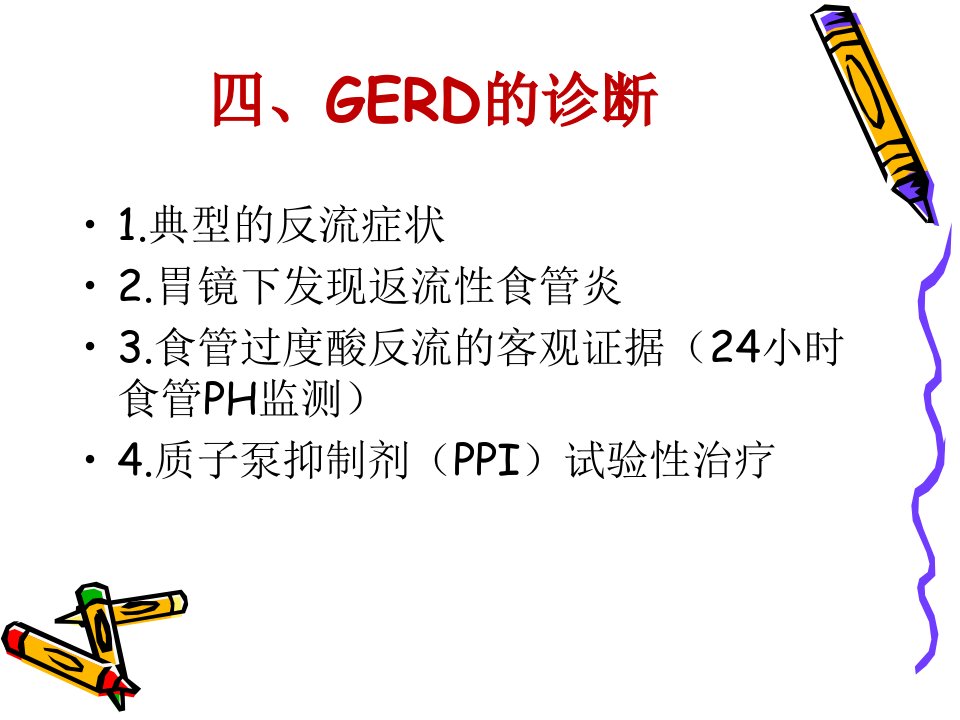 四、GERD的诊断

• 1.典型的反流症状
• 2.胃镜下发现返流性食管炎
• 3.食管过度酸反流的客观证据（24小时食管PH监测）
• 4.质子泵抑制剂（PPI）试验性治疗